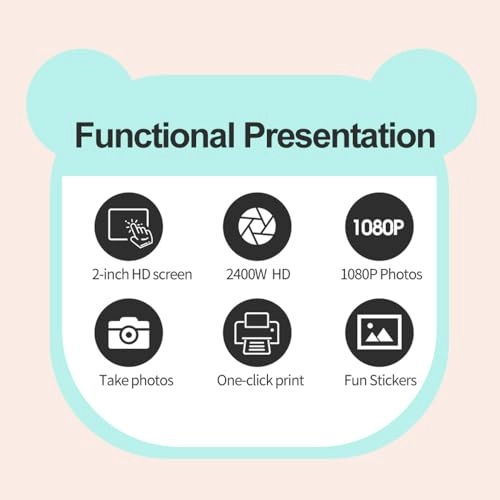 Functional Presentation

2-inch HD screen

2400W HD

1080P

1080P Photos

Take photos

One-click print

Fun Stickers